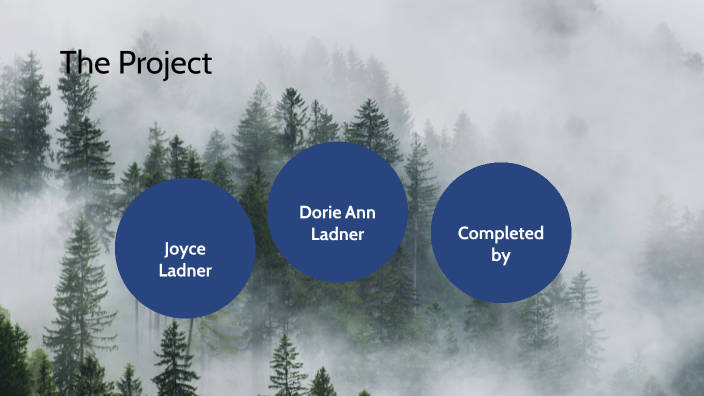 The Project

Joyce Ladner

Dorie Ann Ladner

Completed by